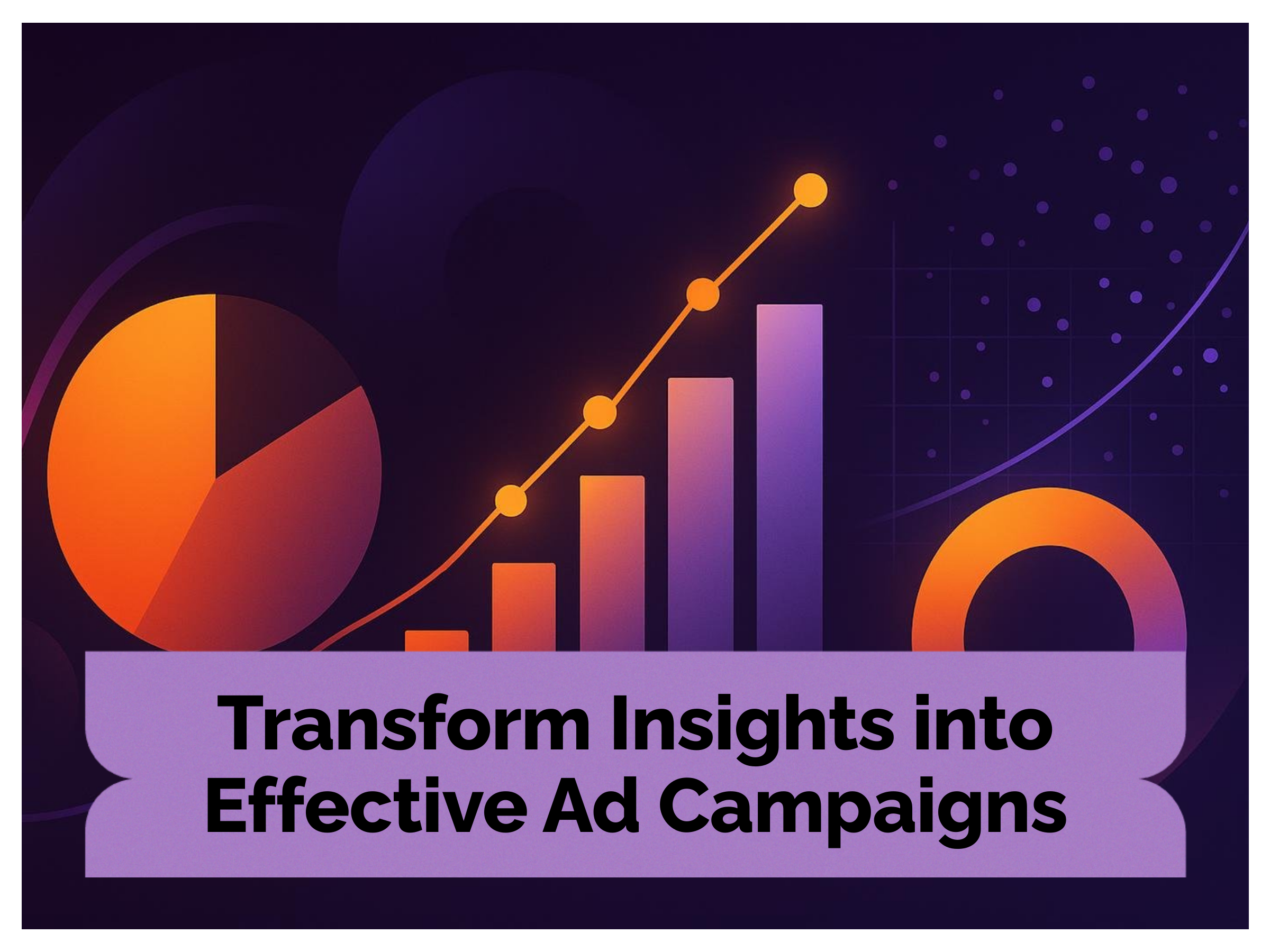 Transform Insights into Effective Ad Campaigns